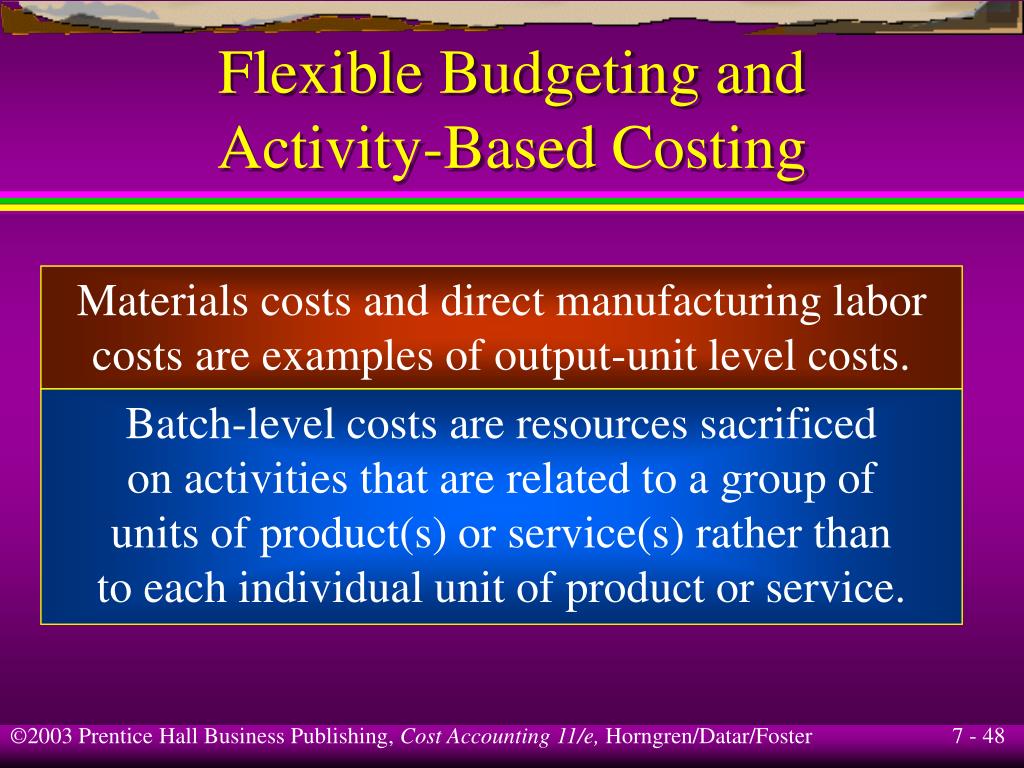 Flexible Budgeting and Activity-Based Costing

Materials costs and direct manufacturing labor costs are examples of output-unit level costs.

Batch-level costs are resources sacrificed on activities that are related to a group of units of product(s) or service(s) rather than to each individual unit of product or service.

©2003 Prentice Hall Business Publishing, Cost Accounting 11/e, Horngren/Datar/Foster

7 - 48